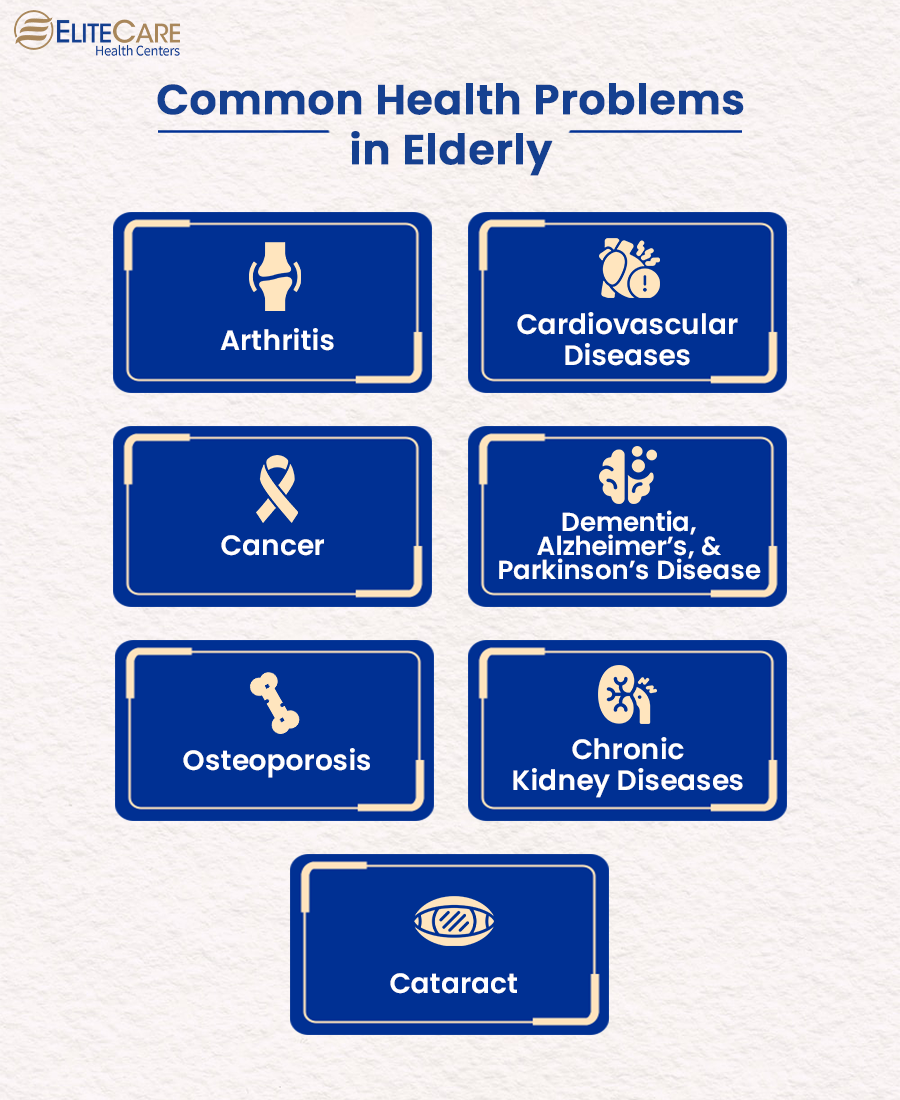 ELITECARE
Health Centers

Common Health Problems in Elderly

Arthritis

Cardiovascular Diseases

Cancer

Dementia, Alzheimer's, & Parkinson's Disease

Osteoporosis

Chronic Kidney Diseases

Cataract